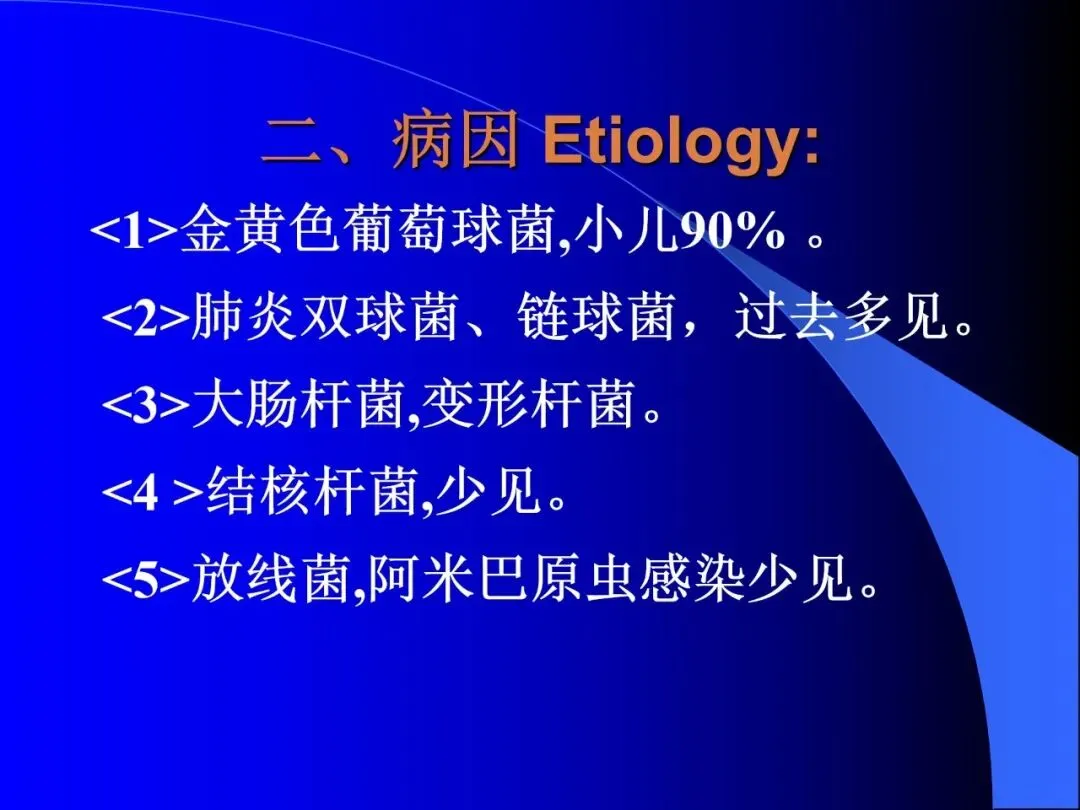 二、病因 Etiology:

<1>金黄色葡萄球菌,小儿90% 。

<2>肺炎双球菌、链球菌，过去多见。

<3>大肠杆菌,变形杆菌。

<4 >结核杆菌,少见。

<5>放线菌,阿米巴原虫感染少见。